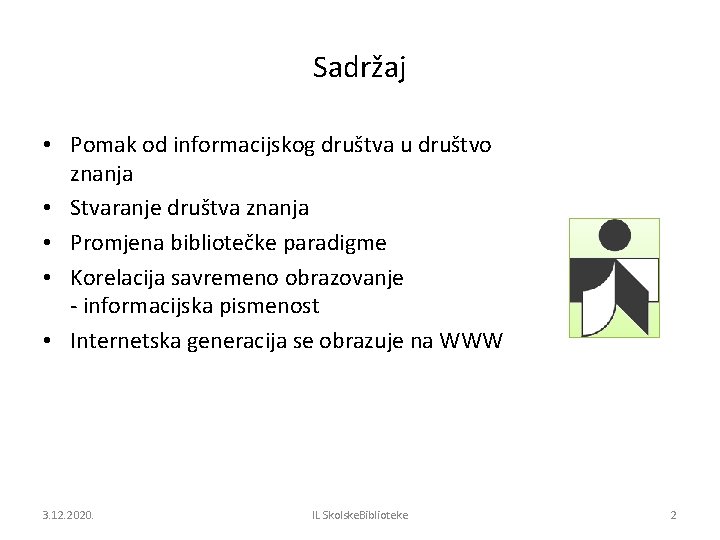 Sadržaj

• Pomak od informacijskog društva u društvo znanja
• Stvaranje društva znanja
• Promjena bibliotečke paradigme
• Korelacija savremeno obrazovanje - informacijska pismenost
• Internetska generacija se obrazuje na WWW

3.12.2020.
IL SkolskeBiblioteke
2